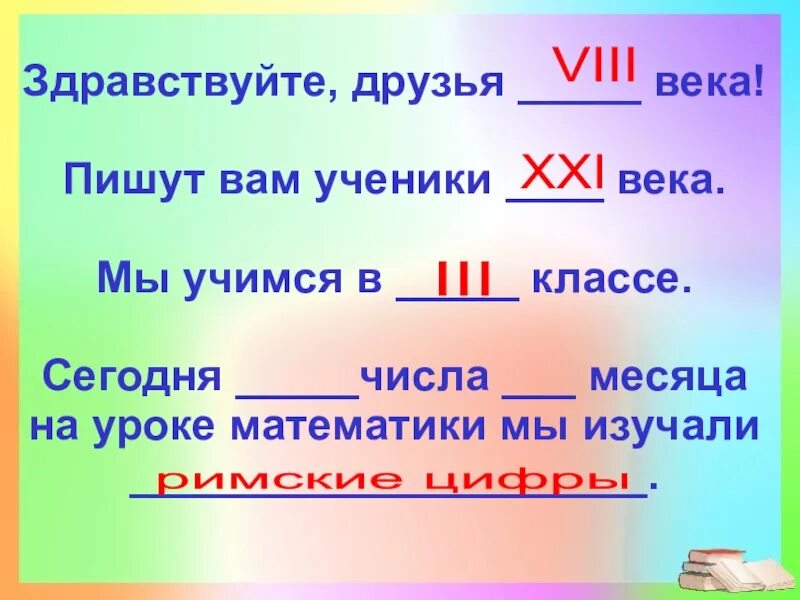 Здравствуйте, друзья VIII века!

Пишут вам ученики XXI века.

Мы учимся в III классе.

Сегодня ______числа ___ месяца на уроке математики мы изучали римские цифры.